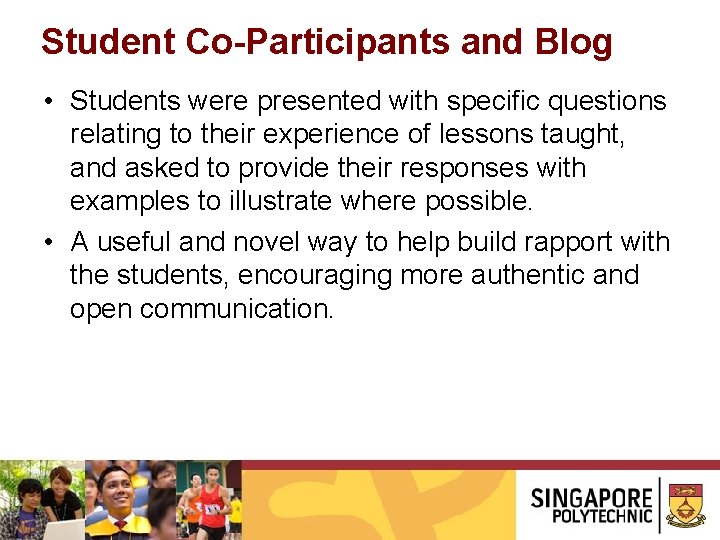 Student Co-Participants and Blog

• Students were presented with specific questions relating to their experience of lessons taught, and asked to provide their responses with examples to illustrate where possible.

• A useful and novel way to help build rapport with the students, encouraging more authentic and open communication.

SINGAPORE POLYTECHNIC